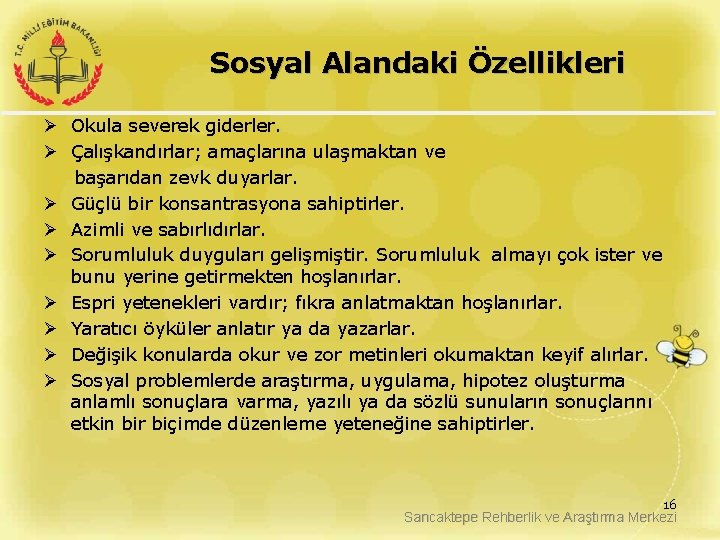 T.C. MİLLİ EĞİTİM BAKANLIĞI

Sosyal Alandaki Özellikleri

➢ Okula severek giderler.
➢ Çalışkandırlar; amaçlarına ulaşmaktan ve başarıdan zevk duyarlar.
➢ Güçlü bir konsantrasyona sahiptirler.
➢ Azimli ve sabırlıdırlar.
➢ Sorumluluk duyguları gelişmiştir. Sorumluluk almayı çok ister ve bunu yerine getirmekten hoşlanırlar.
➢ Espri yetenekleri vardır; fıkra anlatmaktan hoşlanırlar.
➢ Yaratıcı öyküler anlatır ya da yazarlar.
➢ Değişik konularda okur ve zor metinleri okumaktan keyif alırlar.
➢ Sosyal problemlerde araştırma, uygulama, hipotez oluşturma anlamlı sonuçlara varma, yazılı ya da sözlü sunuların sonuçlarını etkin bir biçimde düzenleme yeteneğine sahiptirler.

16
Sancaktepe Rehberlik ve Araştırma Merkezi